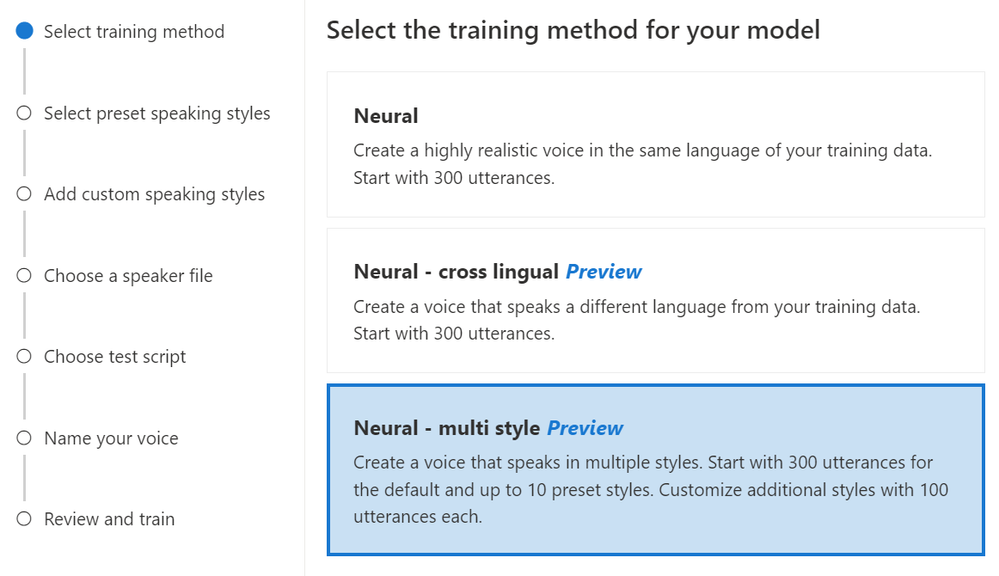 Select training method

Select preset speaking styles

Add custom speaking styles

Choose a speaker file

Choose test script

Name your voice

Review and train

Select the training method for your model

Neural
Create a highly realistic voice in the same language of your training data. Start with 300 utterances.

Neural - cross lingual Preview
Create a voice that speaks a different language from your training data. Start with 300 utterances.

Neural - multi style Preview
Create a voice that speaks in multiple styles. Start with 300 utterances for the default and up to 10 preset styles. Customize additional styles with 100 utterances each.